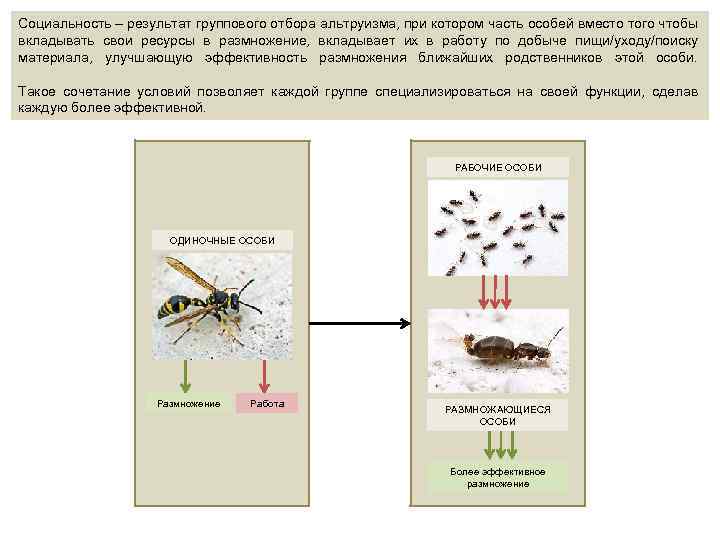 Социальность – результат группового отбора альтруизма, при котором часть особей вместо того чтобы вкладывать свои ресурсы в размножение, вкладывает их в работу по добыче пищи/уходу/поиску материала, улучшающую эффективность размножения ближайших родственников этой особи.

Такое сочетание условий позволяет каждой группе специализироваться на своей функции, сделав каждую более эффективной.

ОДИНОЧНЫЕ ОСОБИ

Размножение

Работа

РАБОЧИЕ ОСОБИ

РАЗМНОЖАЮЩИЕСЯ ОСОБИ

Более эффективное размножение